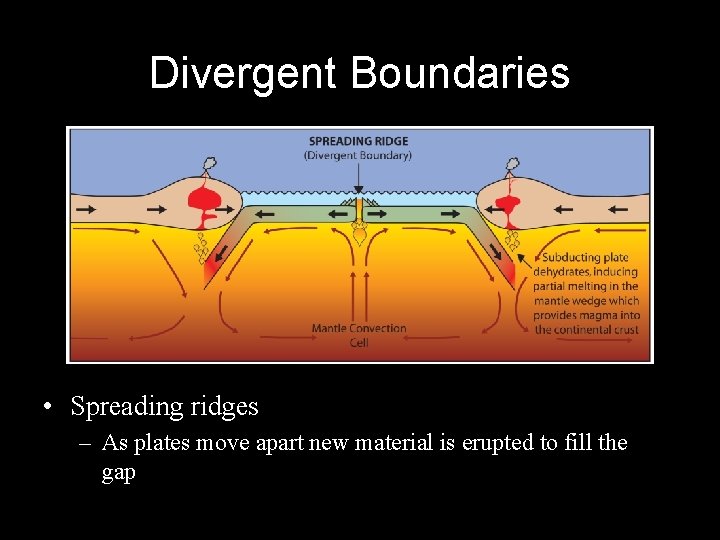 Divergent Boundaries

SPREADING RIDGE
(Divergent Boundary)

Subducting plate dehydrates, inducing partial melting in the mantle wedge which provides magma into the continental crust

Mantle Convection Cell

• Spreading ridges
– As plates move apart new material is erupted to fill the gap